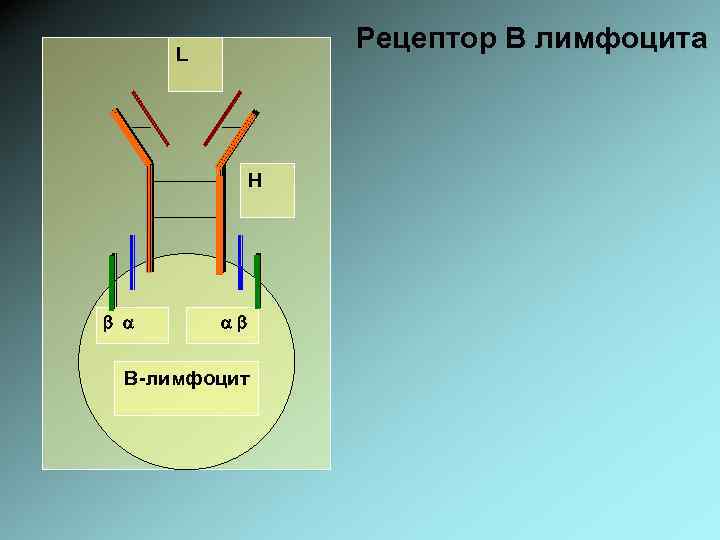 Рецептор В лимфоцита

L

H

β α

α β

В-лимфоцит